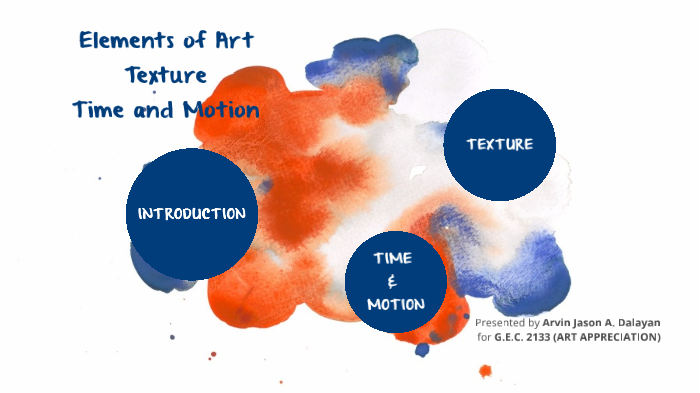 Elements of Art
Texture
Time and Motion

INTRODUCTION

TEXTURE

TIME
&
MOTION

Presented by Arvin Jason A. Dalayan
for G.E.C. 2133 (ART APPRECIATION)